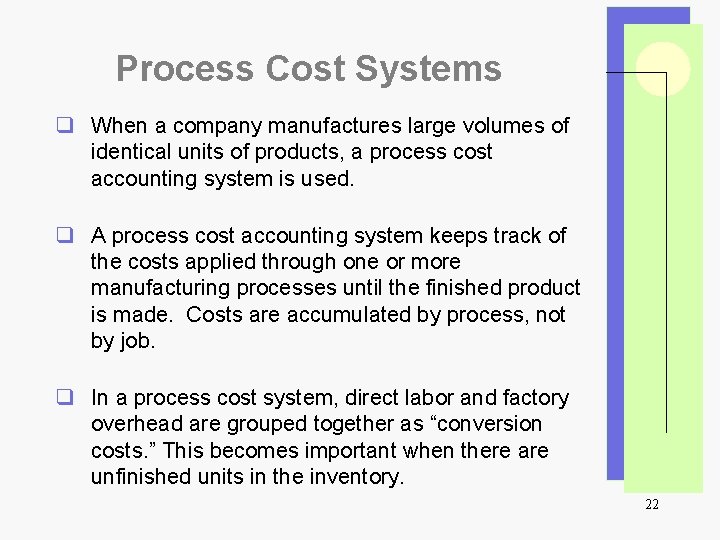 Process Cost Systems

❑ When a company manufactures large volumes of identical units of products, a process cost accounting system is used.

❑ A process cost accounting system keeps track of the costs applied through one or more manufacturing processes until the finished product is made. Costs are accumulated by process, not by job.

❑ In a process cost system, direct labor and factory overhead are grouped together as “conversion costs.” This becomes important when there are unfinished units in the inventory.

22